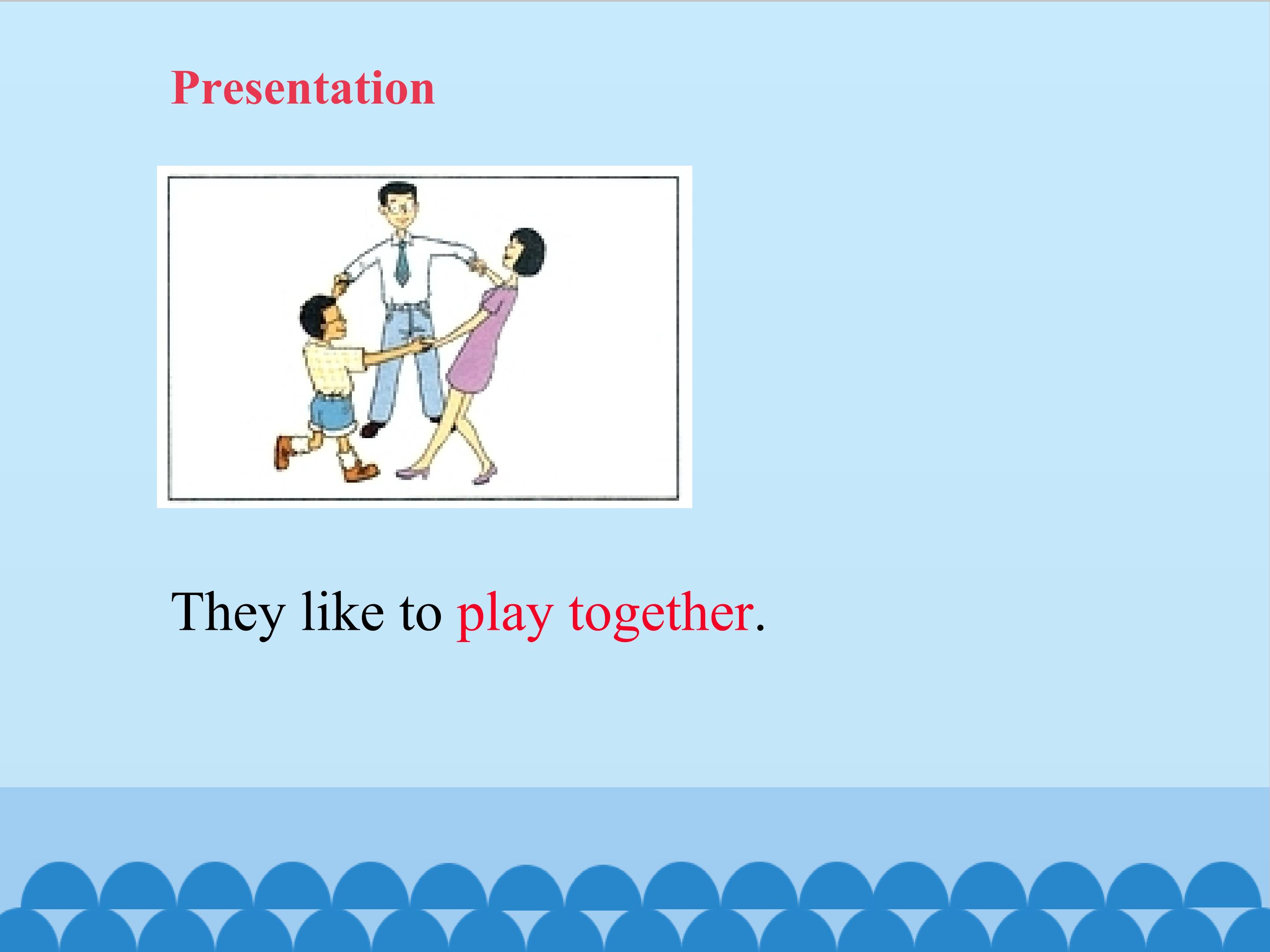 Presentation

They like to play together.